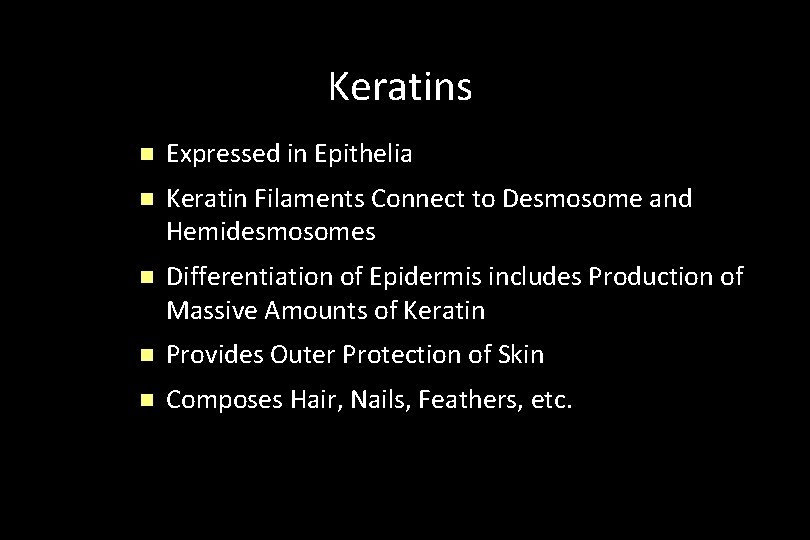 Keratins

- Expressed in Epithelia
- Keratin Filaments Connect to Desmosome and Hemidesmosomes
- Differentiation of Epidermis includes Production of Massive Amounts of Keratin
- Provides Outer Protection of Skin
- Composes Hair, Nails, Feathers, etc.